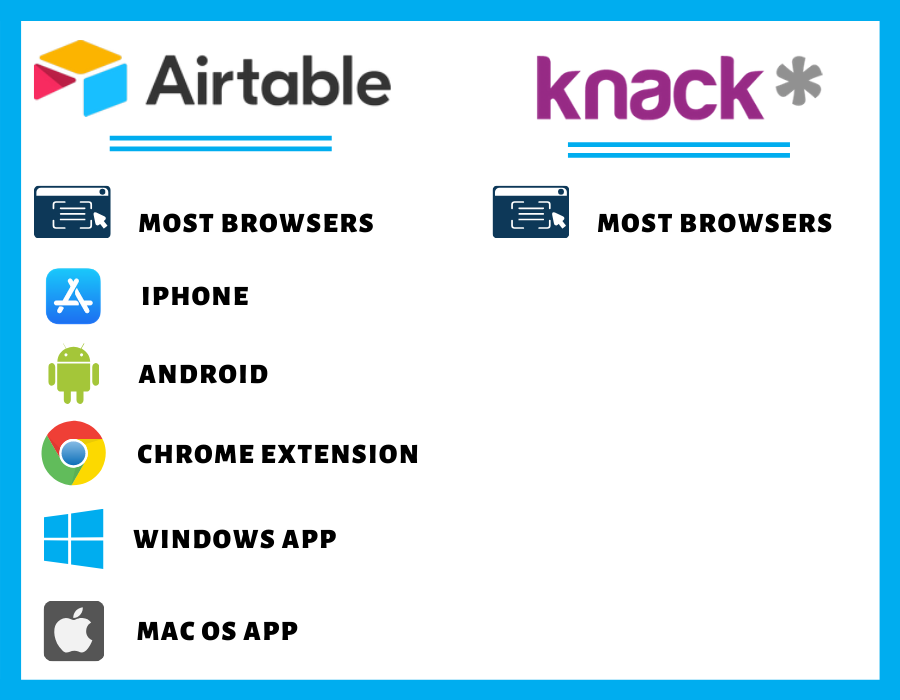 Airtable

MOST BROWSERS

IPHONE

ANDROID

CHROME EXTENSION

WINDOWS APP

MAC OS APP

knack*

MOST BROWSERS